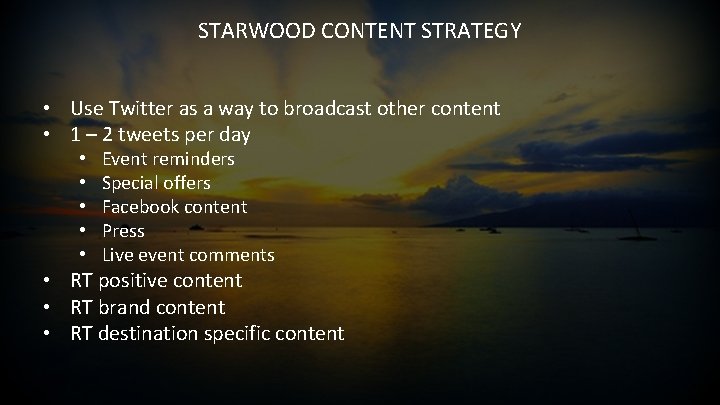 STARWOOD CONTENT STRATEGY

• Use Twitter as a way to broadcast other content
• 1 – 2 tweets per day
  • Event reminders
  • Special offers
  • Facebook content
  • Press
  • Live event comments
• RT positive content
• RT brand content
• RT destination specific content